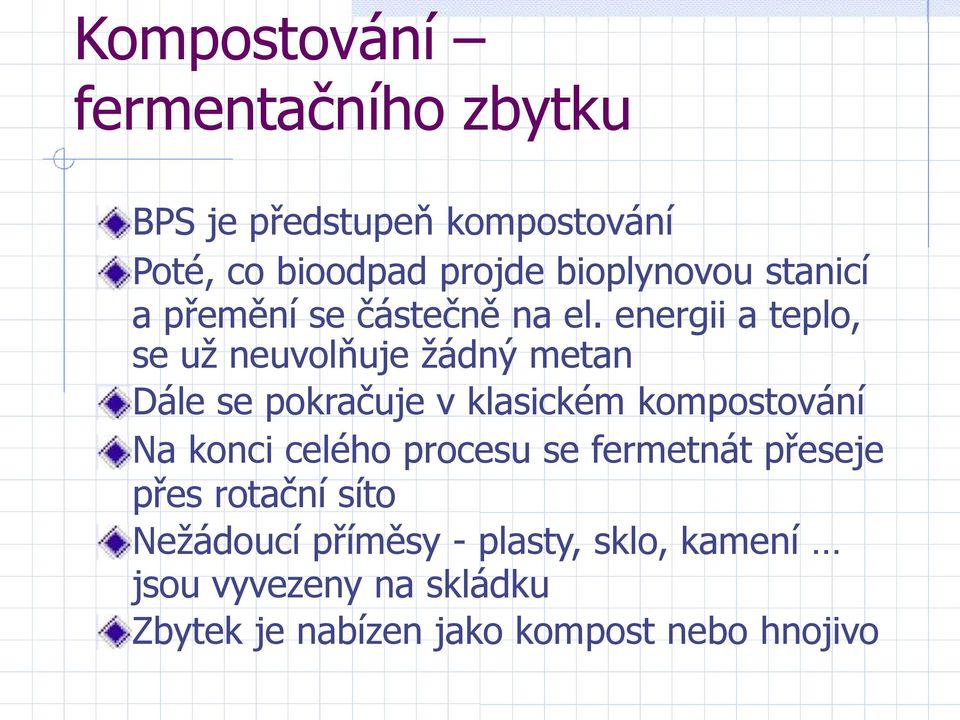 Kompostování – fermentačního zbytku

BPS je předstupeň kompostování

Poté, co bioodpad projde bioplynovou stanicí a přemění se částečně na el. energii a teplo, se už neuvolňuje žádný metan

Dále se pokračuje v klasickém kompostování

Na konci celého procesu se fermetnát přeseje přes rotační síto

Nežádoucí příměsy - plasty, sklo, kamení … jsou vyvezeny na skládku

Zbytek je nabízen jako kompost nebo hnojivo